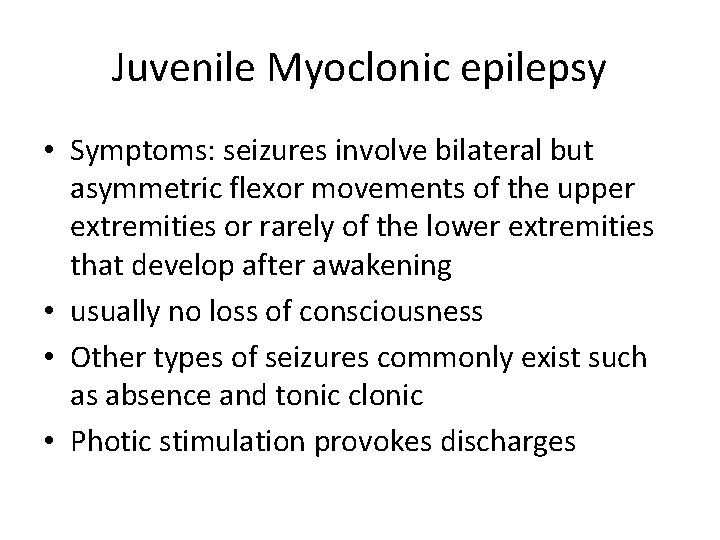 Juvenile Myoclonic epilepsy

• Symptoms: seizures involve bilateral but asymmetric flexor movements of the upper extremities or rarely of the lower extremities that develop after awakening
• usually no loss of consciousness
• Other types of seizures commonly exist such as absence and tonic clonic
• Photic stimulation provokes discharges